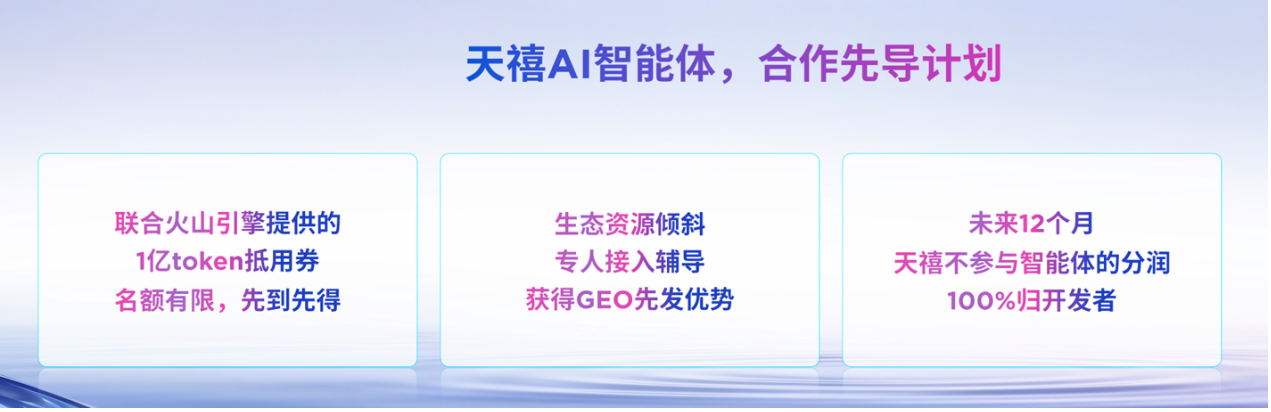 天禧AI智能体，合作先导计划

联合火山引擎提供的
1亿token抵用券
名额有限，先到先得

生态资源倾斜
专人接入辅导
获得GEO先发优势

未来12个月
天禧不参与智能体的分润
100%归开发者